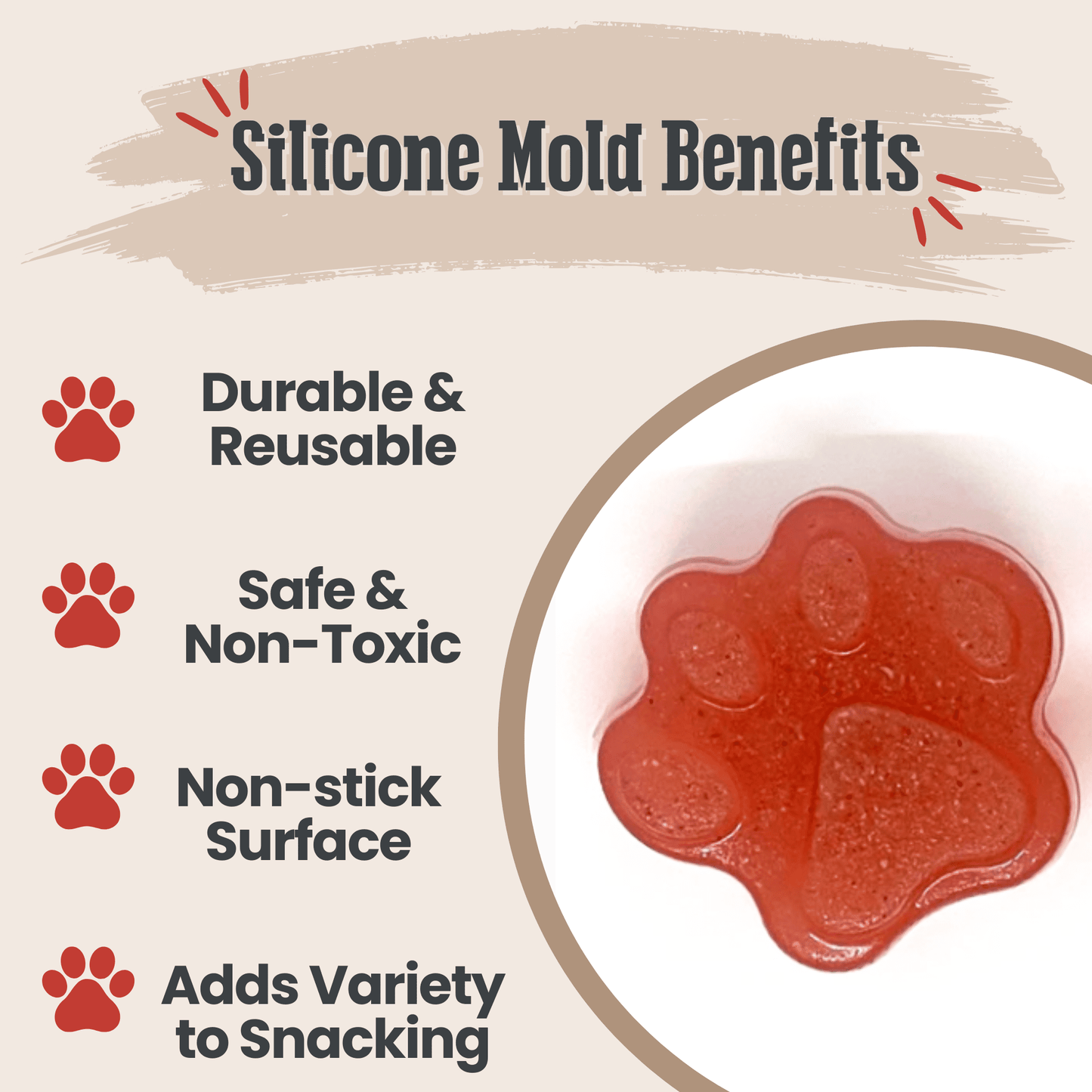 Silicone Mold Benefits

Durable & Reusable

Safe & Non-Toxic

Non-stick Surface

Adds Variety to Snacking